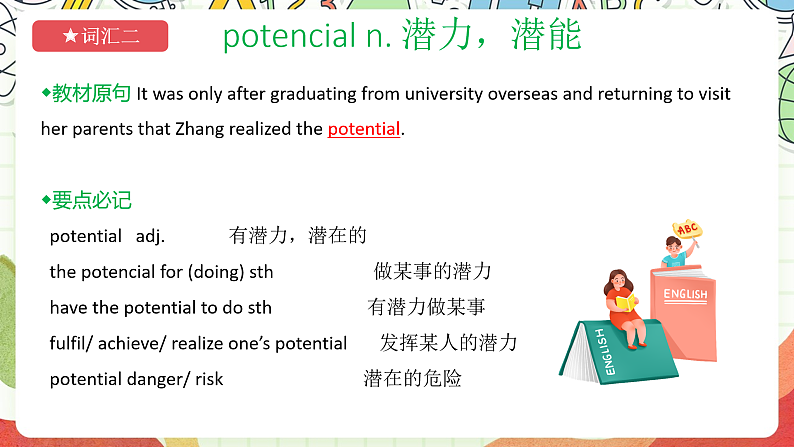 ★词汇二

potencial n. 潜力，潜能

◆教材原句 It was only after graduating from university overseas and returning to visit her parents that Zhang realized the potential.

◆要点必记

potential adj. 有潜力，潜在的

the potencial for (doing) sth 做某事的潜力

have the potential to do sth 有潜力做某事

fulfil/ achieve/ realize one's potential 发挥某人的潜力

potential danger/ risk 潜在的危险

ABC

ENGLISH

ENGLISH